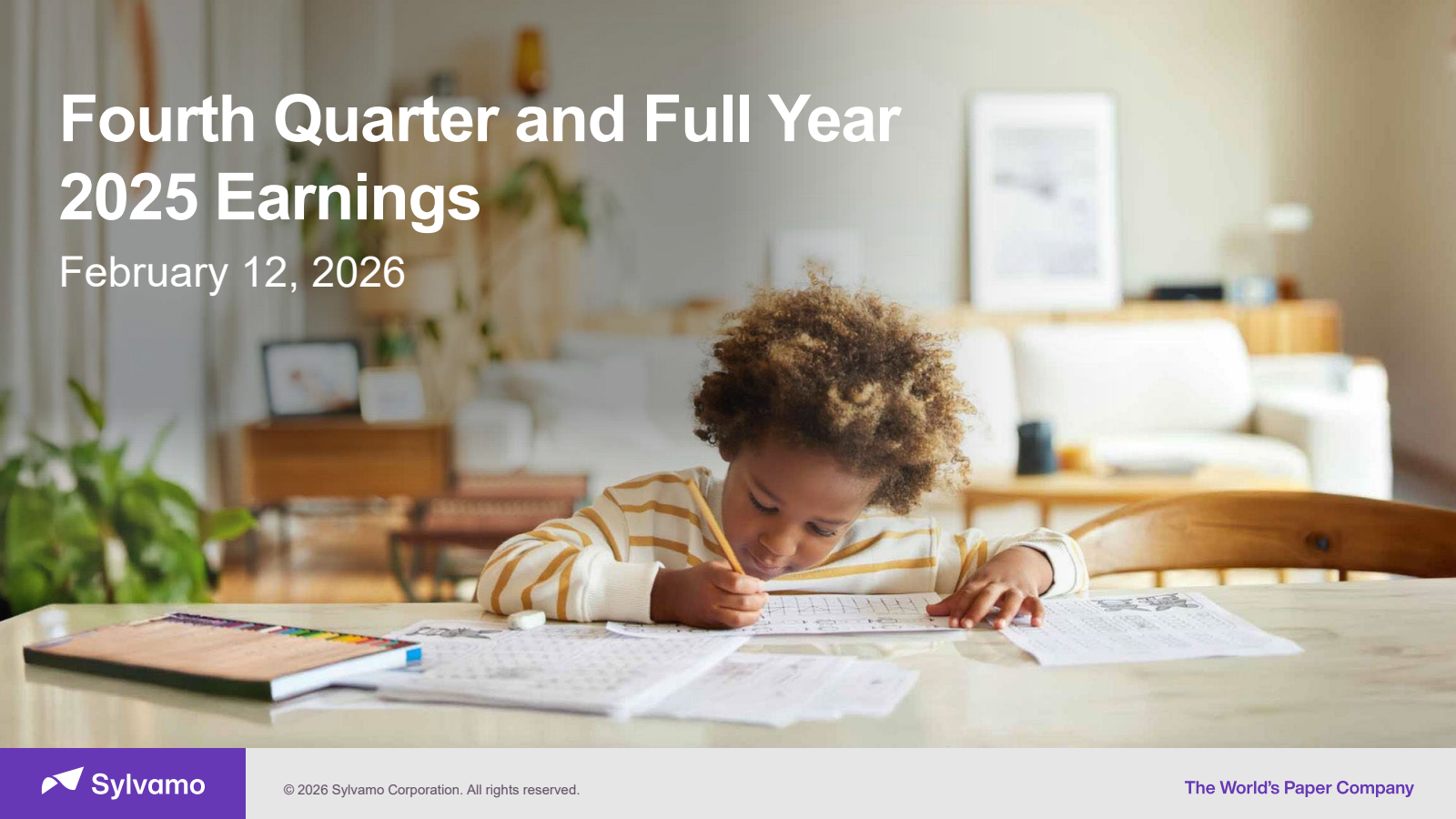 Fourth Quarter and Full Year 2025 Earnings

February 12, 2026

Sylvamo

© 2026 Sylvamo Corporation. All rights reserved.

The World's Paper Company